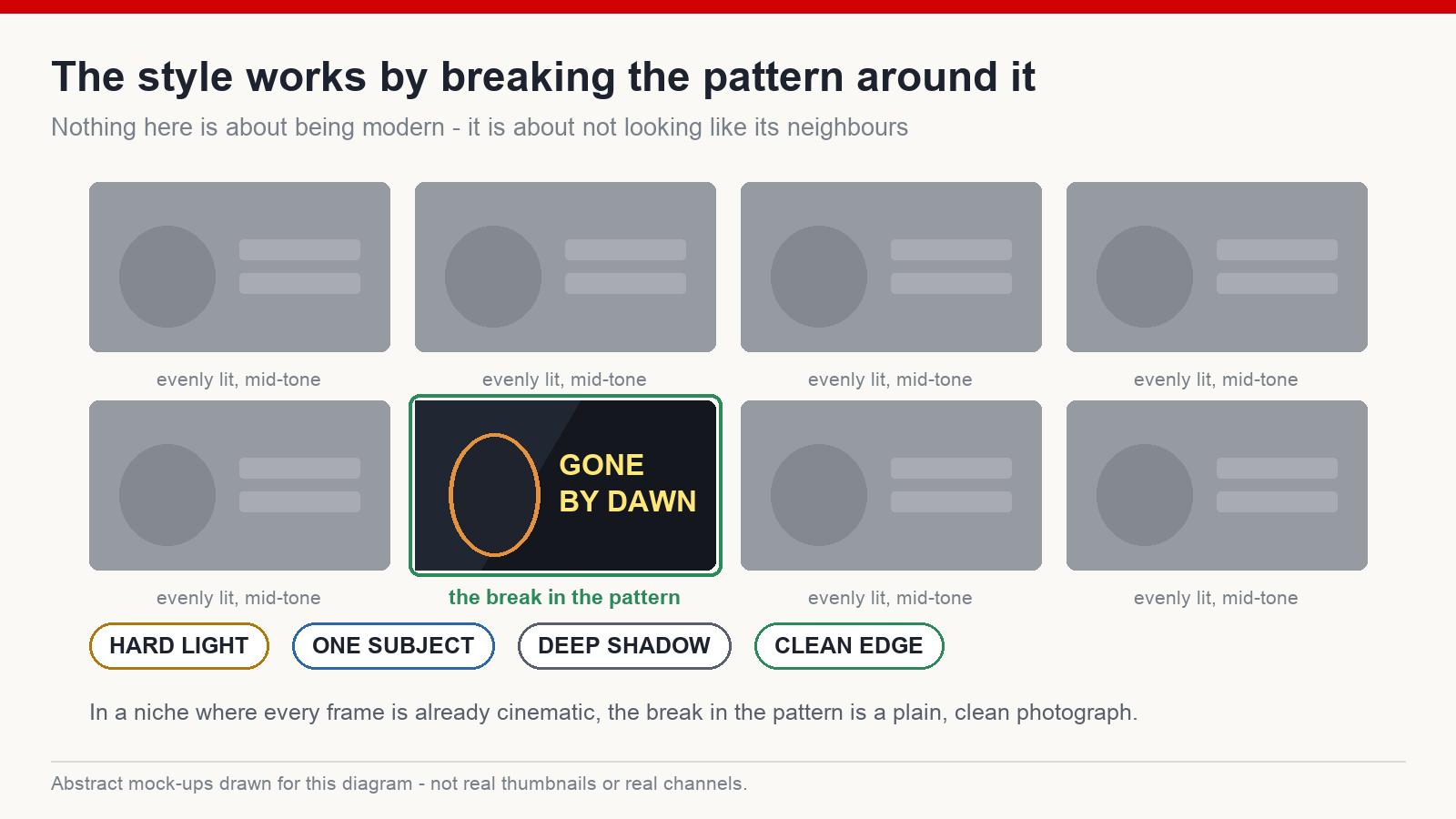 The style works by breaking the pattern around it

Nothing here is about being modern - it is about not looking like its neighbours

evenly lit, mid-tone

evenly lit, mid-tone

evenly lit, mid-tone

evenly lit, mid-tone

evenly lit, mid-tone

GONE BY DAWN

the break in the pattern

evenly lit, mid-tone

evenly lit, mid-tone

HARD LIGHT

ONE SUBJECT

DEEP SHADOW

CLEAN EDGE

In a niche where every frame is already cinematic, the break in the pattern is a plain, clean photograph.

Abstract mock-ups drawn for this diagram - not real thumbnails or real channels.